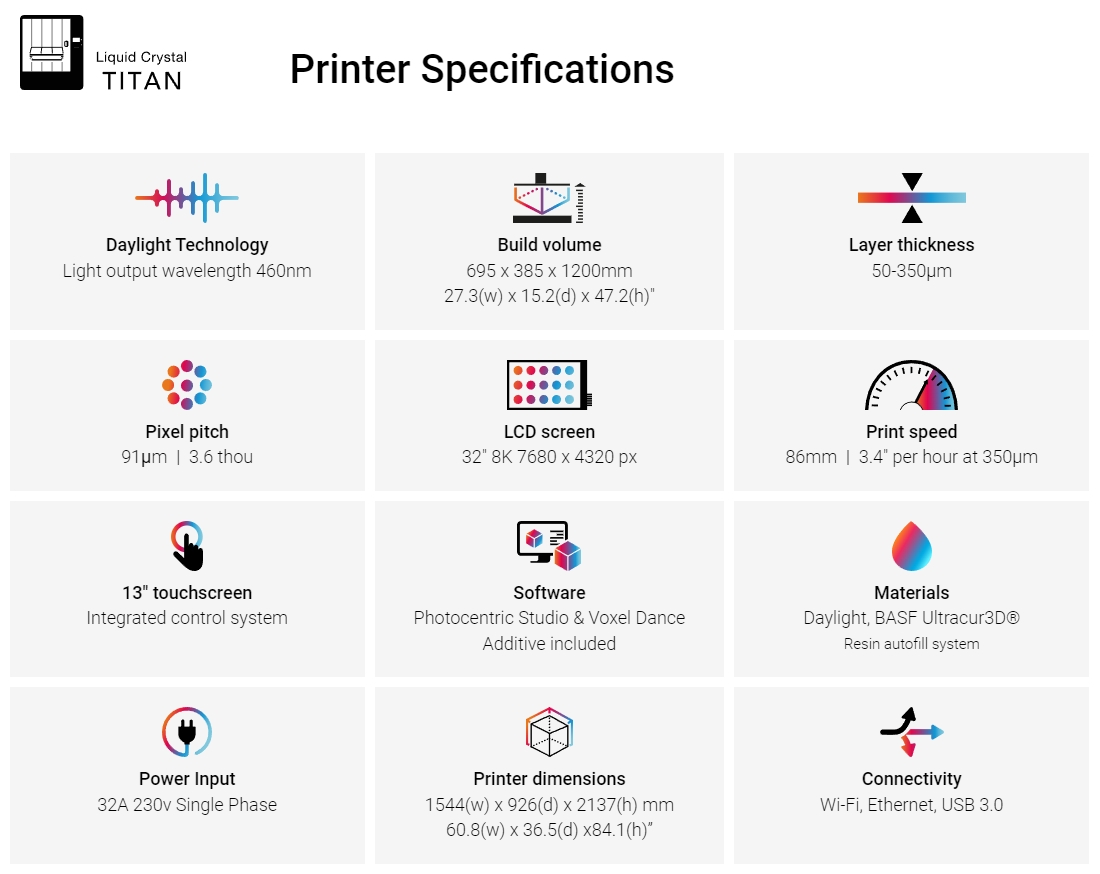 Liquid Crystal
TITAN

Printer Specifications

Daylight Technology
Light output wavelength 460nm

Build volume
695 x 385 x 1200mm
27.3(w) x 15.2(d) x 47.2(h)"

Layer thickness
50-350μm

Pixel pitch
91μm | 3.6 thou

LCD screen
32" 8K 7680 x 4320 px

Print speed
86mm | 3.4" per hour at 350μm

13" touchscreen
Integrated control system

Software
Photocentric Studio & Voxel Dance Additive included

Materials
Daylight, BASF Ultracur3D®
Resin autofill system

Power Input
32A 230v Single Phase

Printer dimensions
1544(w) x 926(d) x 2137(h) mm
60.8(w) x 36.5(d) x84.1(h)"

Connectivity
Wi-Fi, Ethernet, USB 3.0